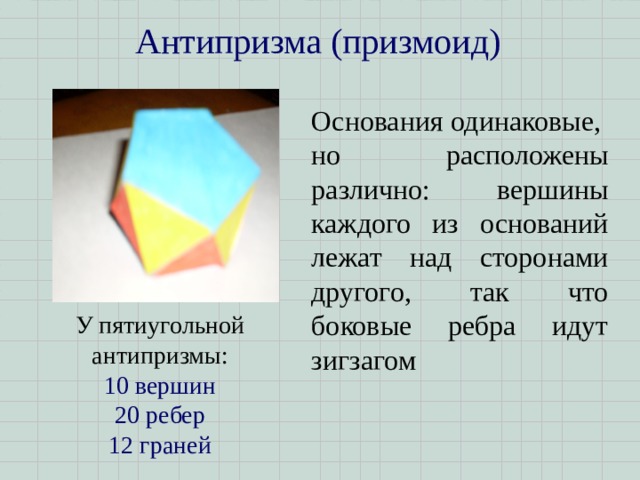 Антипризма (призмоид)

Основания одинаковые, но расположены различно: вершины каждого из оснований лежат над сторонами другого, так что боковые ребра идут зигзагом

У пятиугольной антипризмы:
10 вершин
20 ребер
12 граней